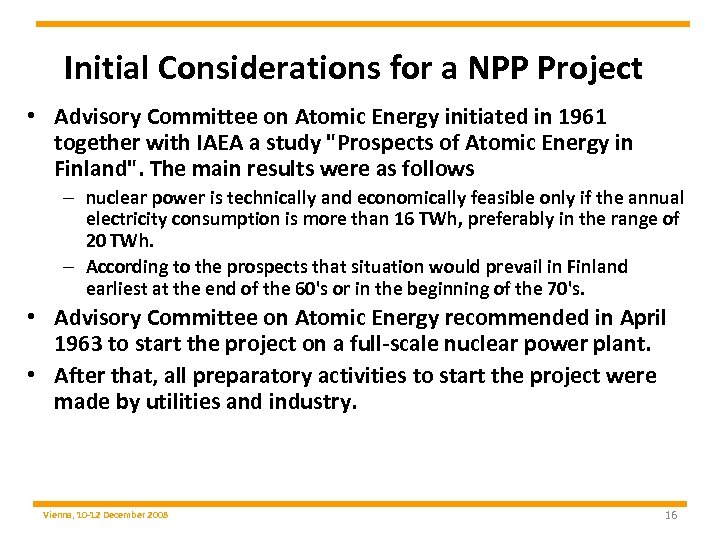 Initial Considerations for a NPP Project

• Advisory Committee on Atomic Energy initiated in 1961 together with IAEA a study "Prospects of Atomic Energy in Finland". The main results were as follows

– nuclear power is technically and economically feasible only if the annual electricity consumption is more than 16 TWh, preferably in the range of 20 TWh.

– According to the prospects that situation would prevail in Finland earliest at the end of the 60's or in the beginning of the 70's.

• Advisory Committee on Atomic Energy recommended in April 1963 to start the project on a full-scale nuclear power plant.

• After that, all preparatory activities to start the project were made by utilities and industry.

Vienna, 10-12 December 2008

16